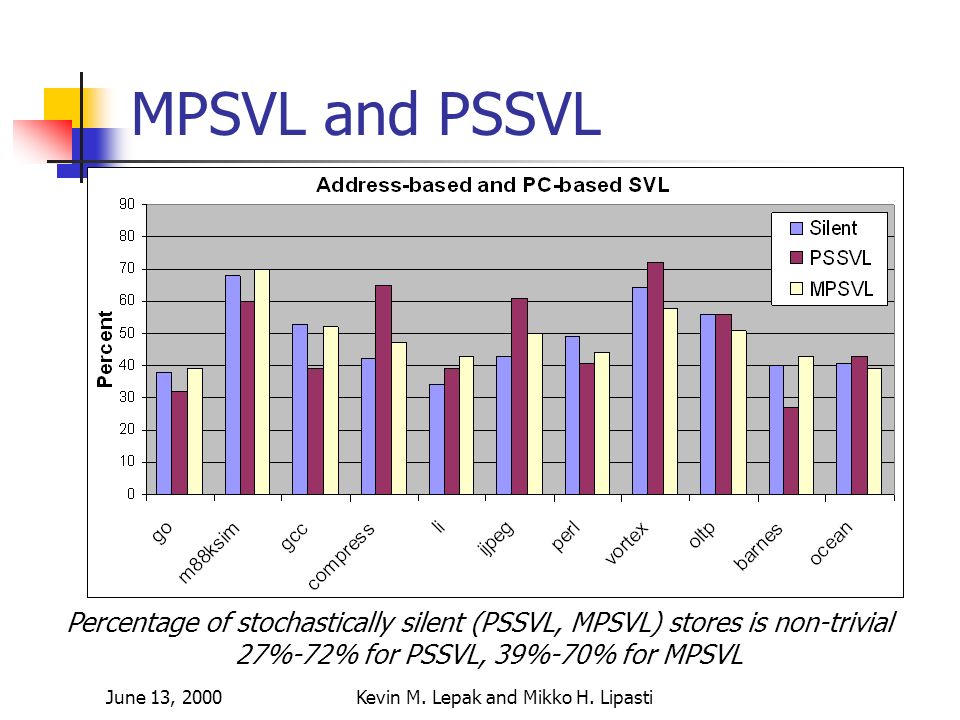 MPSVL and PSSVL

Address-based and PC-based SVL

Percent

90
80
70
60
50
40
30
20
10
0

Silent
PSSVL
MPSVL

go
m88ksim
gcc
compress
li
ijpeg
perl
vortex
oltp
barnes
ocean

Percentage of stochastically silent (PSSVL, MPSVL) stores is non-trivial 27%-72% for PSSVL, 39%-70% for MPSVL

June 13, 2000

Kevin M. Lepak and Mikko H. Lipasti